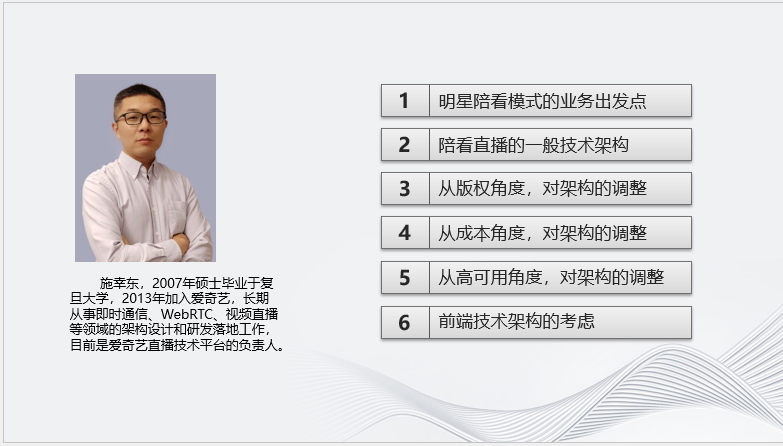 施幸东，2007年硕士毕业于复旦大学，2013年加入爱奇艺，长期从事即时通信、WebRTC、视频直播等领域的架构设计和研发落地工作，目前是爱奇艺直播技术平台的负责人。

1 明星陪看模式的业务出发点

2 陪看直播的一般技术架构

3 从版权角度，对架构的调整

4 从成本角度，对架构的调整

5 从高可用角度，对架构的调整

6 前端技术架构的考虑